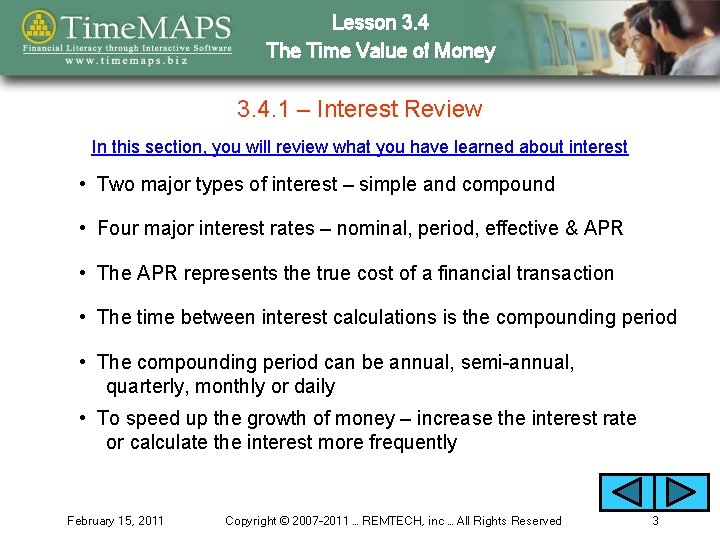 TimeMAPS
Financial Literacy through Interactive Software
www.timemaps.biz

Lesson 3.4
The Time Value of Money

3.4.1 – Interest Review

In this section, you will review what you have learned about interest

• Two major types of interest – simple and compound

• Four major interest rates – nominal, period, effective & APR

• The APR represents the true cost of a financial transaction

• The time between interest calculations is the compounding period

• The compounding period can be annual, semi-annual, quarterly, monthly or daily

• To speed up the growth of money – increase the interest rate or calculate the interest more frequently

February 15, 2011 Copyright © 2007-2011 … REMTECH, inc … All Rights Reserved 3